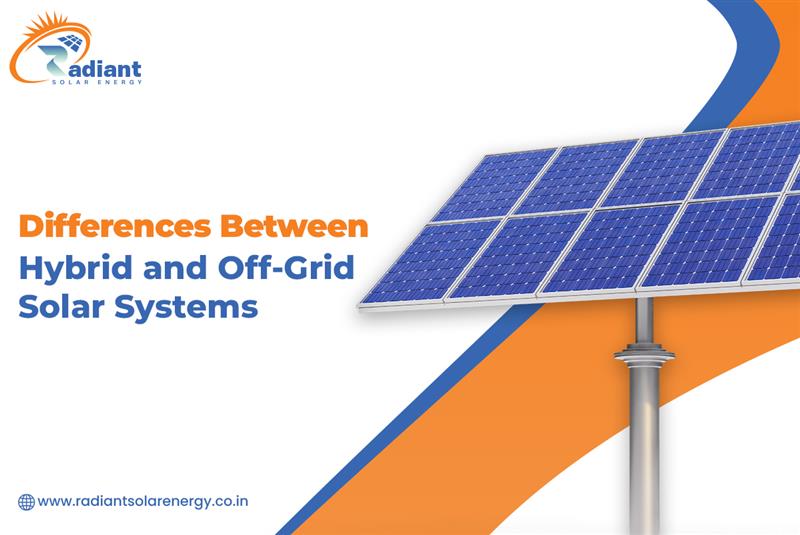 Radiant
SOLAR ENERGY

Differences Between
Hybrid and Off-Grid
Solar Systems

www.radiantsolarenergy.co.in